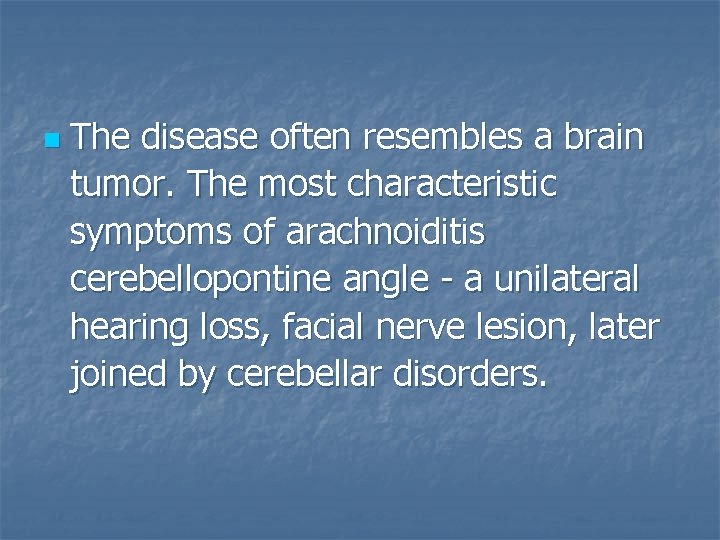 The disease often resembles a brain tumor. The most characteristic symptoms of arachnoiditis cerebellopontine angle - a unilateral hearing loss, facial nerve lesion, later joined by cerebellar disorders.